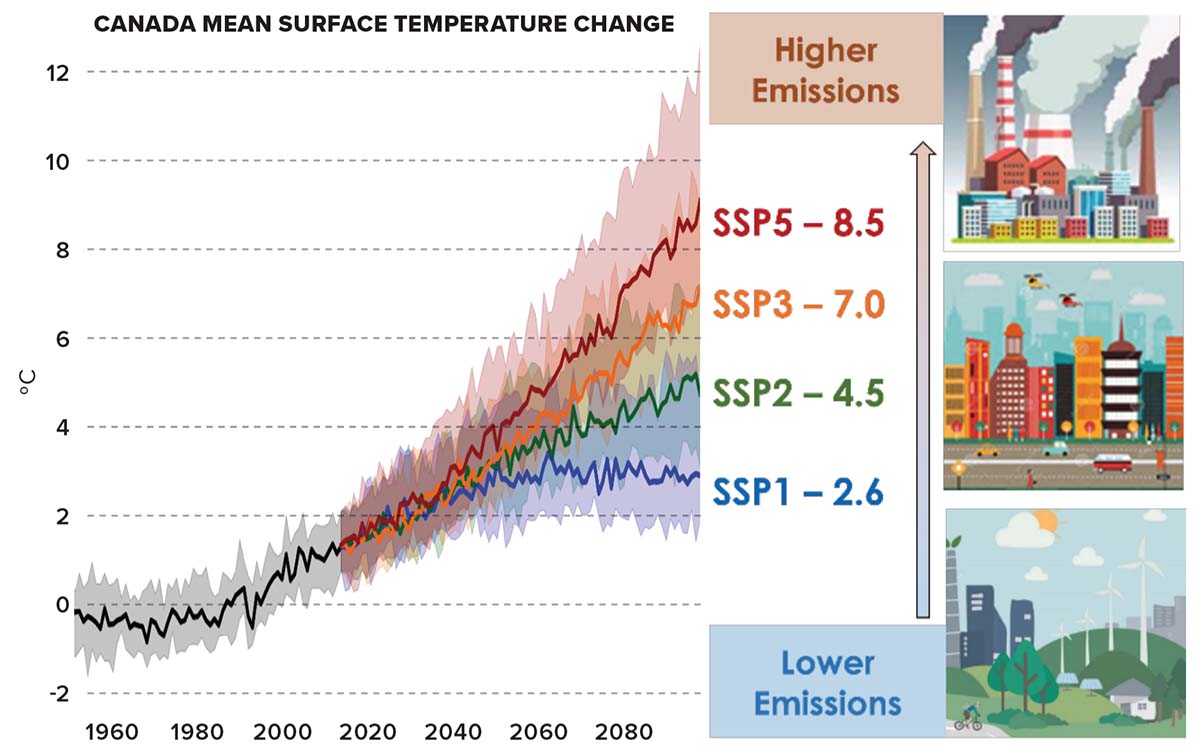 CANADA MEAN SURFACE TEMPERATURE CHANGE

12
10
8
6
4
2
0
-2

°C

1960 1980 2000 2020 2040 2060 2080

SSP5 – 8.5
SSP3 – 7.0
SSP2 – 4.5
SSP1 – 2.6

Higher Emissions

Lower Emissions